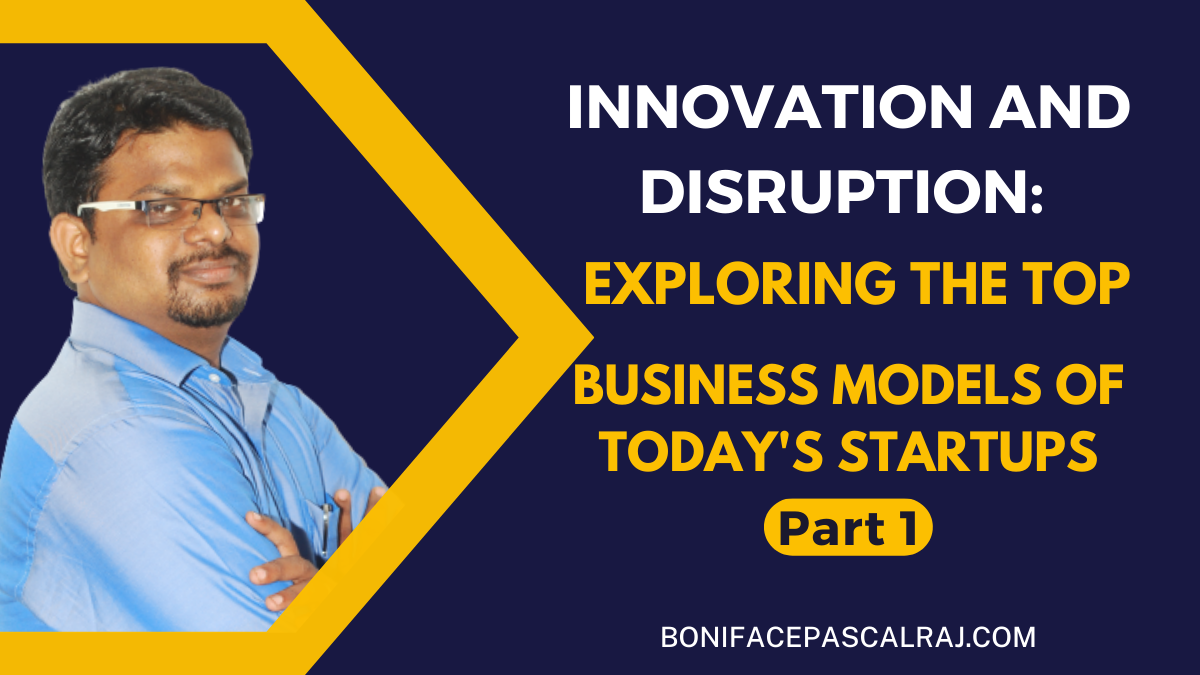 INNOVATION AND DISRUPTION:

EXPLORING THE TOP

BUSINESS MODELS OF TODAY'S STARTUPS

Part 1

BONIFACEPASCALRAJ.COM